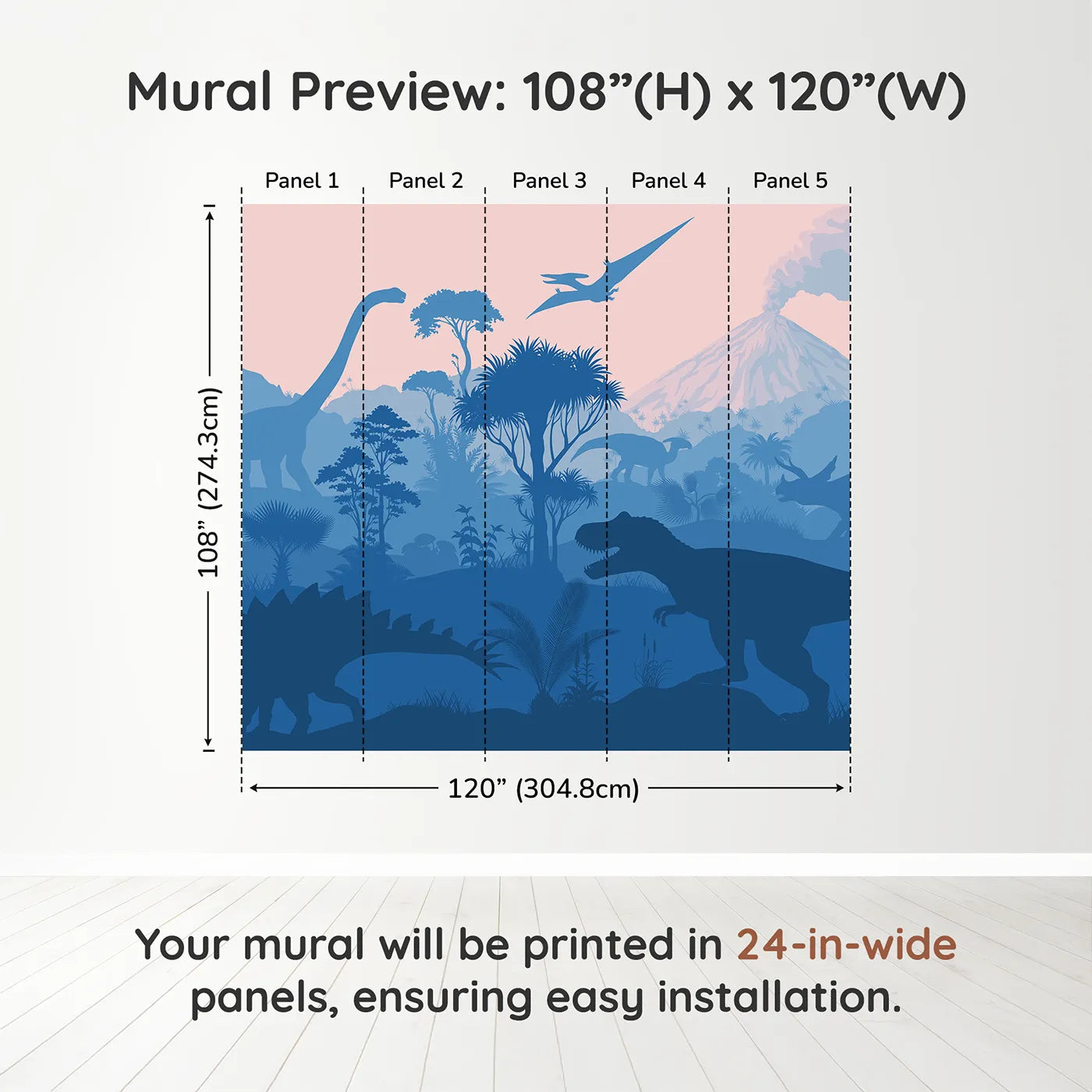 Mural Preview: 108”(H) x 120”(W)

Panel 1
Panel 2
Panel 3
Panel 4
Panel 5

108” (274.3cm)

120” (304.8cm)

Your mural will be printed in 24-in-wide panels, ensuring easy installation.